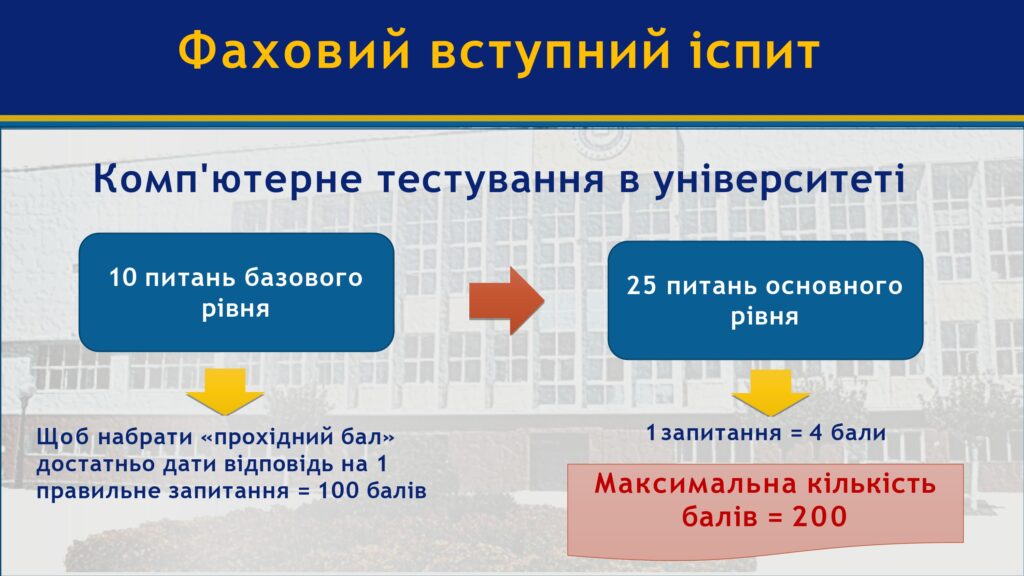 Фаховий вступний іспит

Комп'ютерне тестування в університеті

10 питань базового рівня

25 питань основного рівня

Щоб набрати «прохідний бал» достатньо дати відповідь на 1 правильне запитання = 100 балів

1 запитання = 4 бали

Максимальна кількість балів = 200